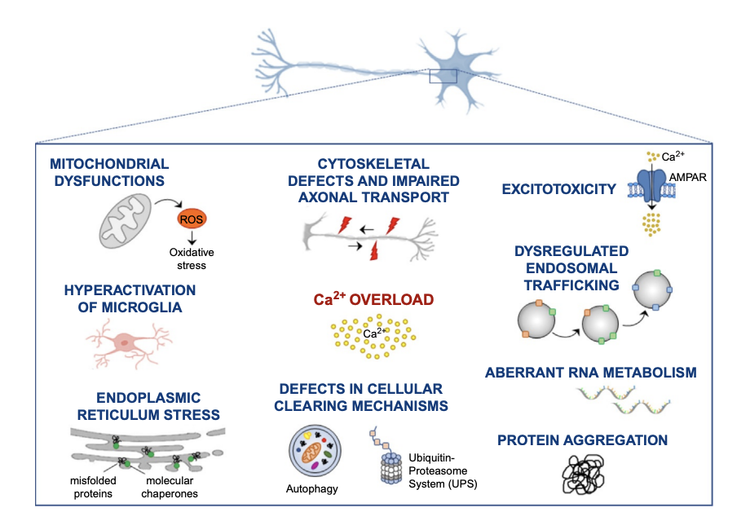 MITOCHONDRIAL DYSFUNCTIONS

ROS

Oxidative stress

HYPERACTIVATION OF MICROGLIA

ENDOPLASMIC RETICULUM STRESS

misfolded proteins

molecular chaperones

CYTOSKELETAL DEFECTS AND IMPAIRED AXONAL TRANSPORT

$Ca^{2+}$ OVERLOAD

$Ca^{2+}$

DEFECTS IN CELLULAR CLEARING MECHANISMS

Autophagy

Ubiquitin-Proteasome System (UPS)

EXCITOTOXICITY

$Ca^{2+}$

AMPAR

DYSREGULATED ENDOSOMAL TRAFFICKING

ABERRANT RNA METABOLISM

PROTEIN AGGREGATION